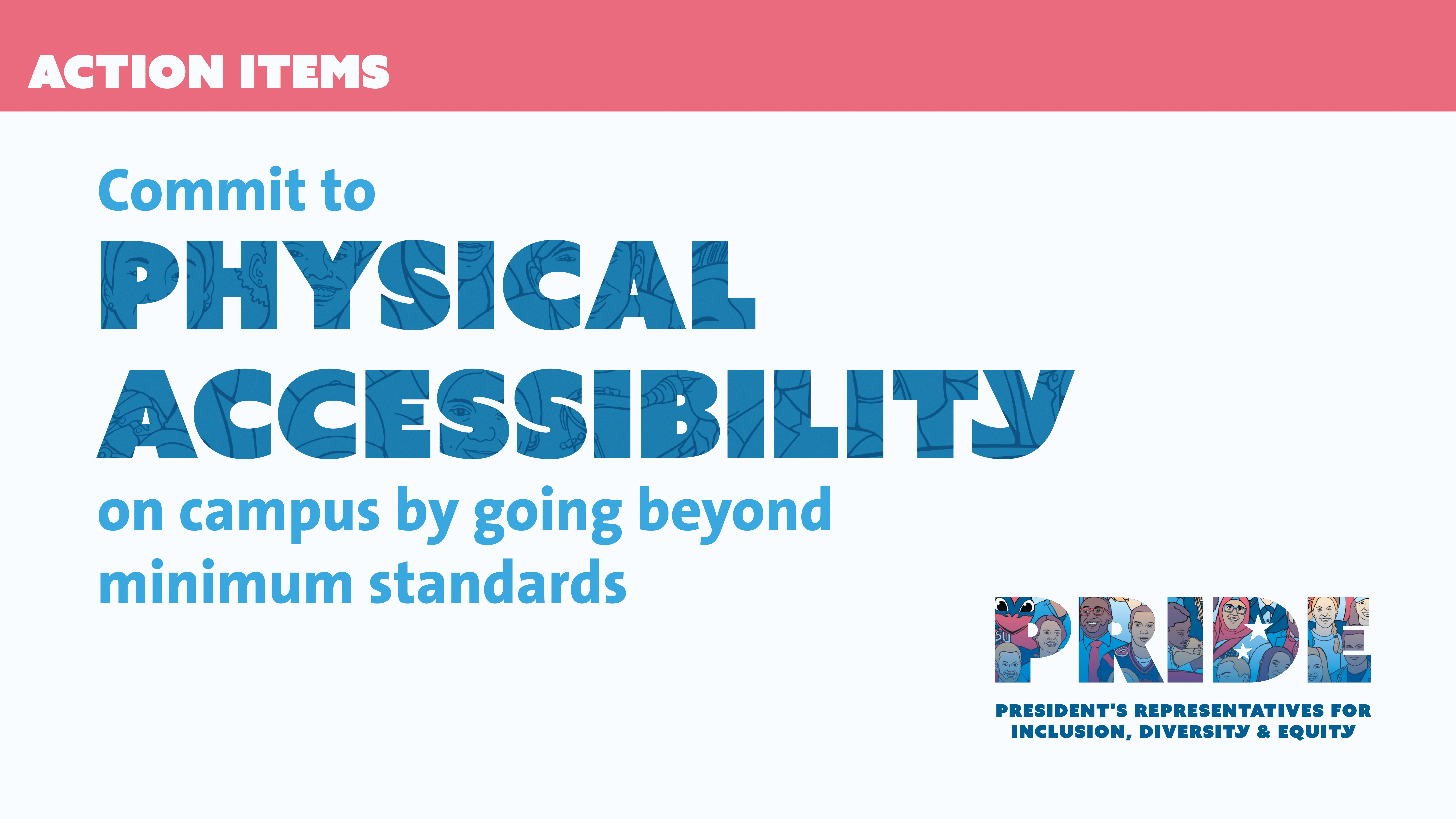 ACTION ITEMS

Commit to

PHYSICAL ACCESSIBILITY

on campus by going beyond minimum standards

PRIDE

PRESIDENT'S REPRESENTATIVES FOR INCLUSION, DIVERSITY & EQUITY